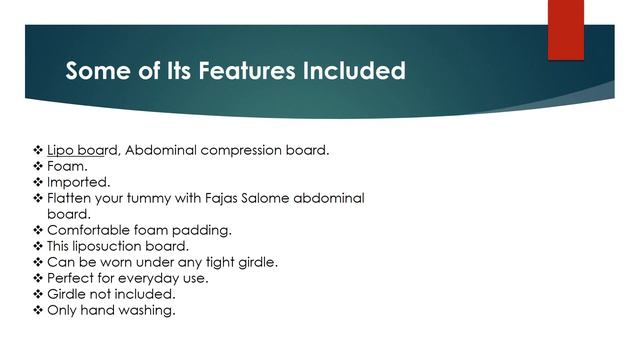 Some of Its Features Included

❖ Lipo board, Abdominal compression board.
❖ Foam.
❖ Imported.
❖ Flatten your tummy with Fajas Salome abdominal board.
❖ Comfortable foam padding.
❖ This liposuction board.
❖ Can be worn under any tight girdle.
❖ Perfect for everyday use.
❖ Girdle not included.
❖ Only hand washing.